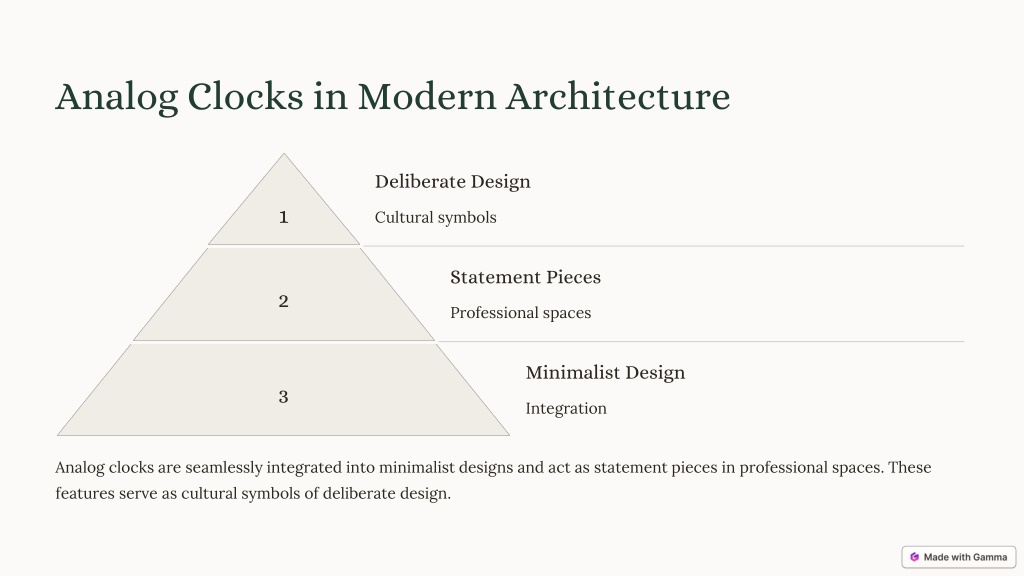 Analog Clocks in Modern Architecture

1

Deliberate Design

Cultural symbols

2

Statement Pieces

Professional spaces

3

Minimalist Design

Integration

Analog clocks are seamlessly integrated into minimalist designs and act as statement pieces in professional spaces. These features serve as cultural symbols of deliberate design.

Made with Gamma